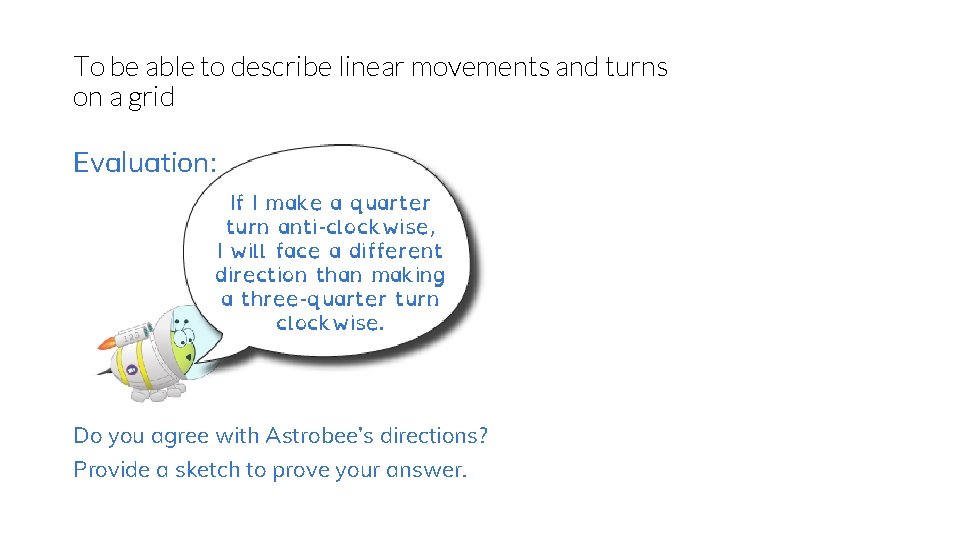 To be able to describe linear movements and turns on a grid

Evaluation:

If I make a quarter turn anti-clockwise, I will face a different direction than making a three-quarter turn clockwise.

Do you agree with Astrobee's directions?
Provide a sketch to prove your answer.